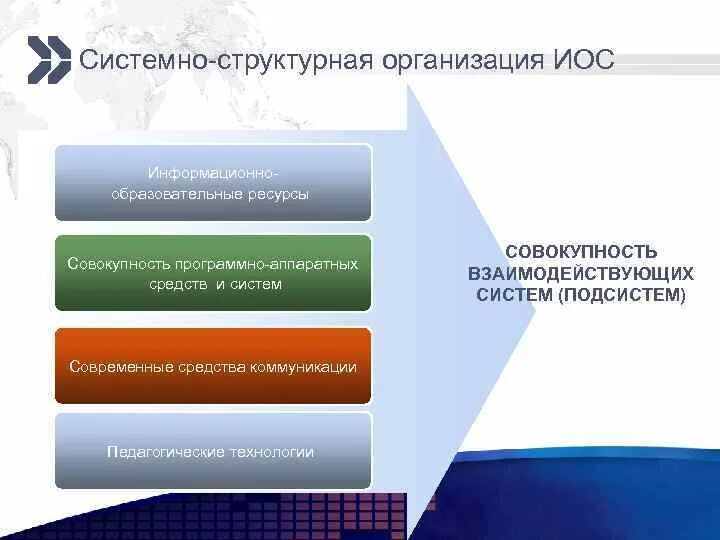 Системно-структурная организация ИОС

Информационно-образовательные ресурсы

Совокупность программно-аппаратных средств и систем

Современные средства коммуникации

Педагогические технологии

СОВОКУПНОСТЬ ВЗАИМОДЕЙСТВУЮЩИХ СИСТЕМ (ПОДСИСТЕМ)